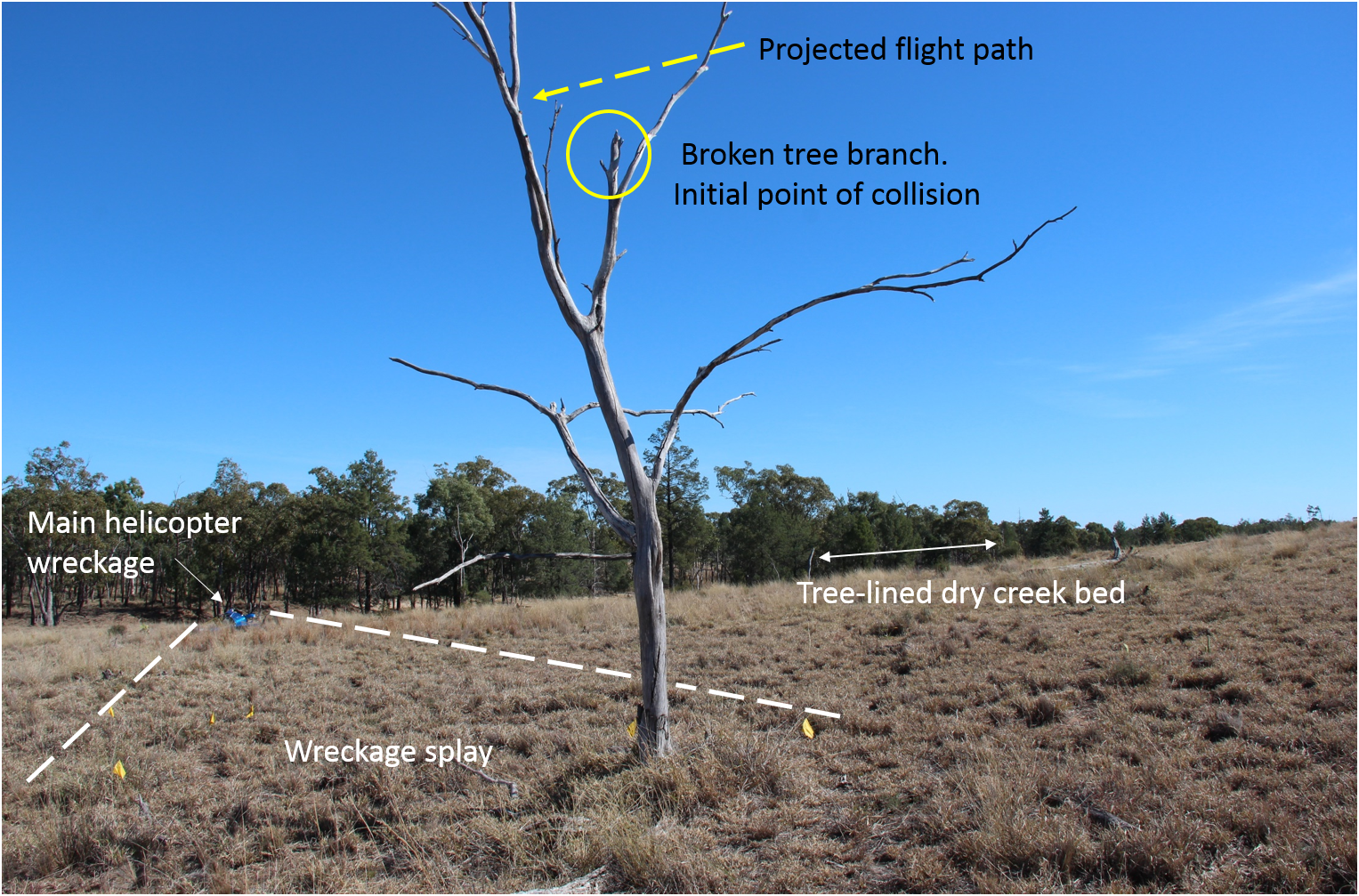 Projected flight path

Broken tree branch.
Initial point of collision

Main helicopter wreckage

Tree-lined dry creek bed

Wreckage splay